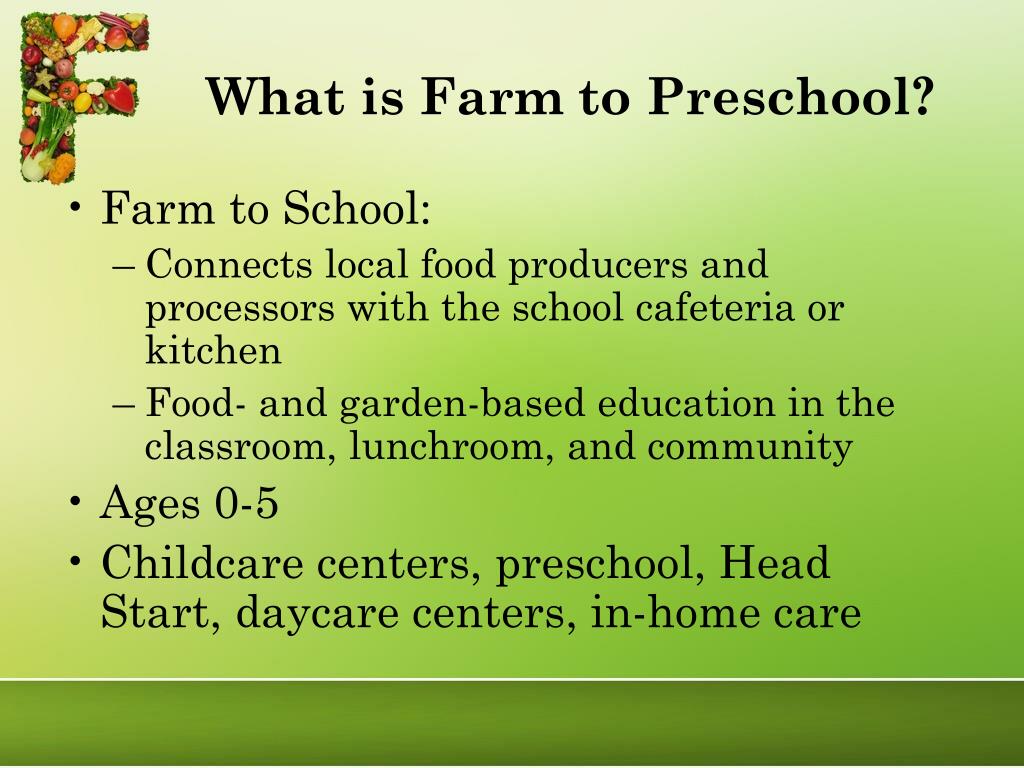 What is Farm to Preschool?

• Farm to School:
– Connects local food producers and processors with the school cafeteria or kitchen
– Food- and garden-based education in the classroom, lunchroom, and community
• Ages 0-5
• Childcare centers, preschool, Head Start, daycare centers, in-home care